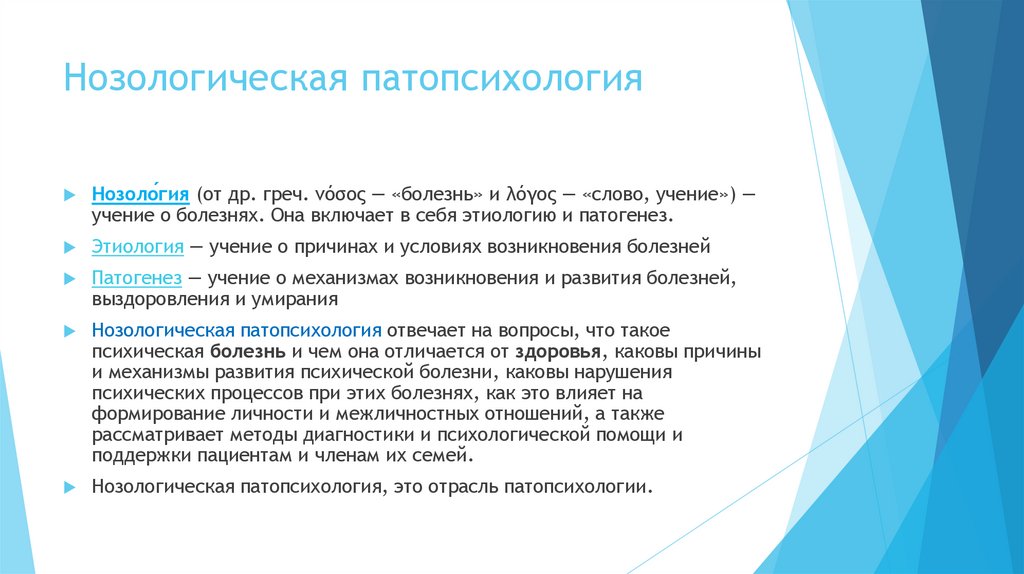 Нозологическая патопсихология

Нозоло́гия (от др. греч. νόσος — «болезнь» и λόγος — «слово, учение») — учение о болезнях. Она включает в себя этиологию и патогенез.

Этиология — учение о причинах и условиях возникновения болезней

Патогенез — учение о механизмах возникновения и развития болезней, выздоровления и умирания

Нозологическая патопсихология отвечает на вопросы, что такое психическая болезнь и чем она отличается от здоровья, каковы причины и механизмы развития психической болезни, каковы нарушения психических процессов при этих болезнях, как это влияет на формирование личности и межличностных отношений, а также рассматривает методы диагностики и психологической помощи и поддержки пациентам и членам их семей.

Нозологическая патопсихология, это отрасль патопсихологии.